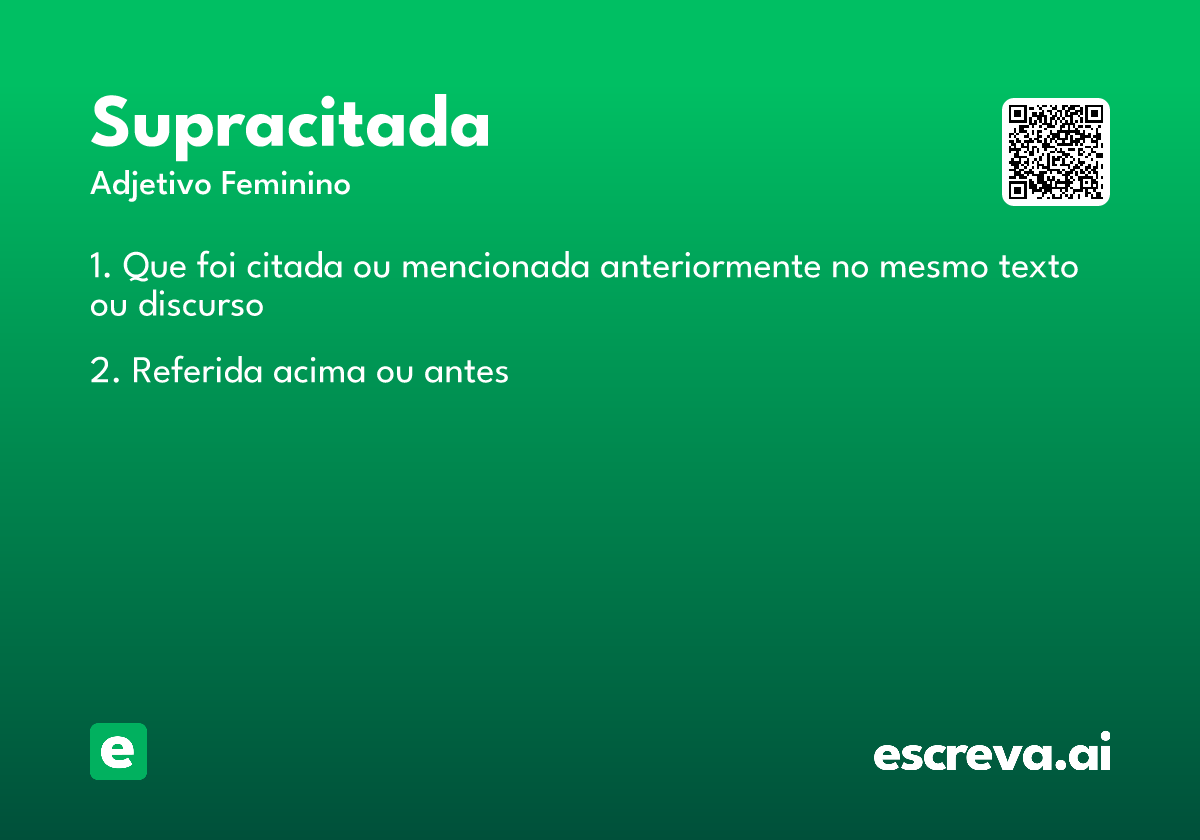 Supracitada
Adjetivo Feminino

1. Que foi citada ou mencionada anteriormente no mesmo texto ou discurso

2. Referida acima ou antes

e

escreva.ai